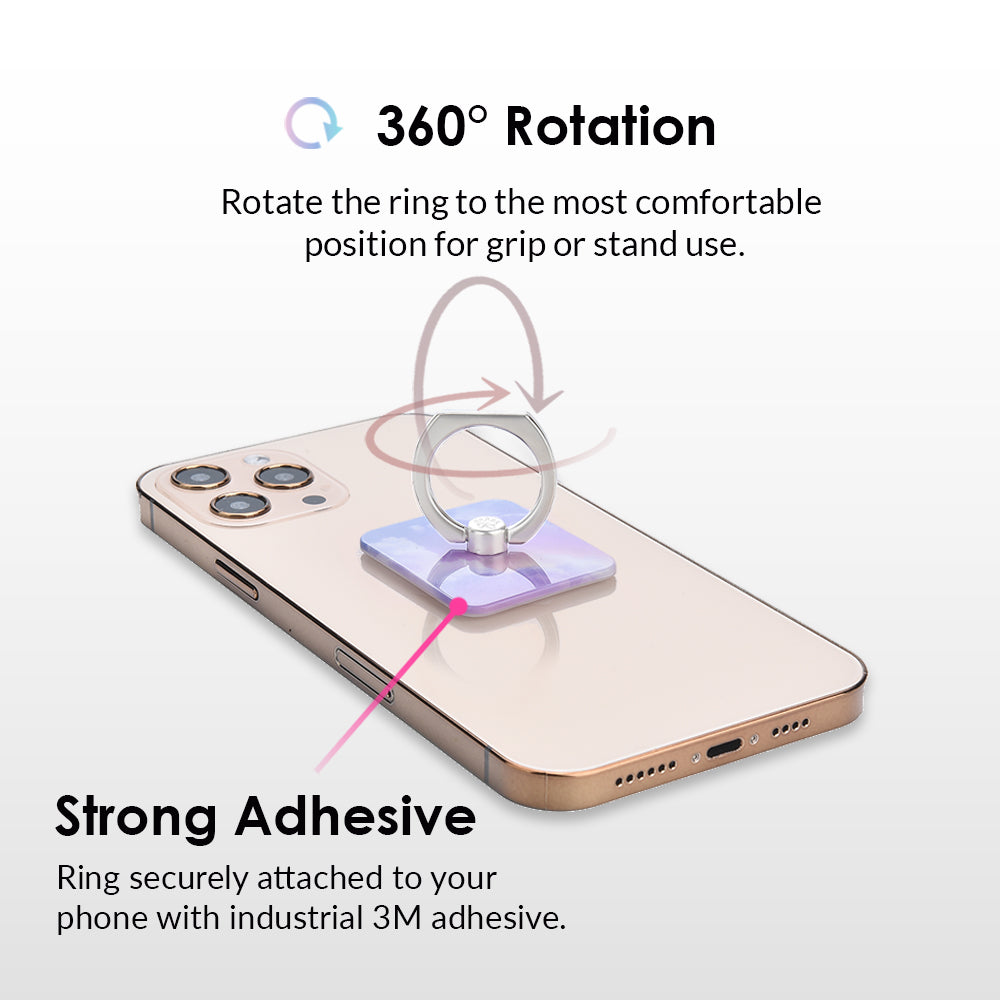 360° Rotation

Rotate the ring to the most comfortable position for grip or stand use.

Strong Adhesive

Ring securely attached to your phone with industrial 3M adhesive.